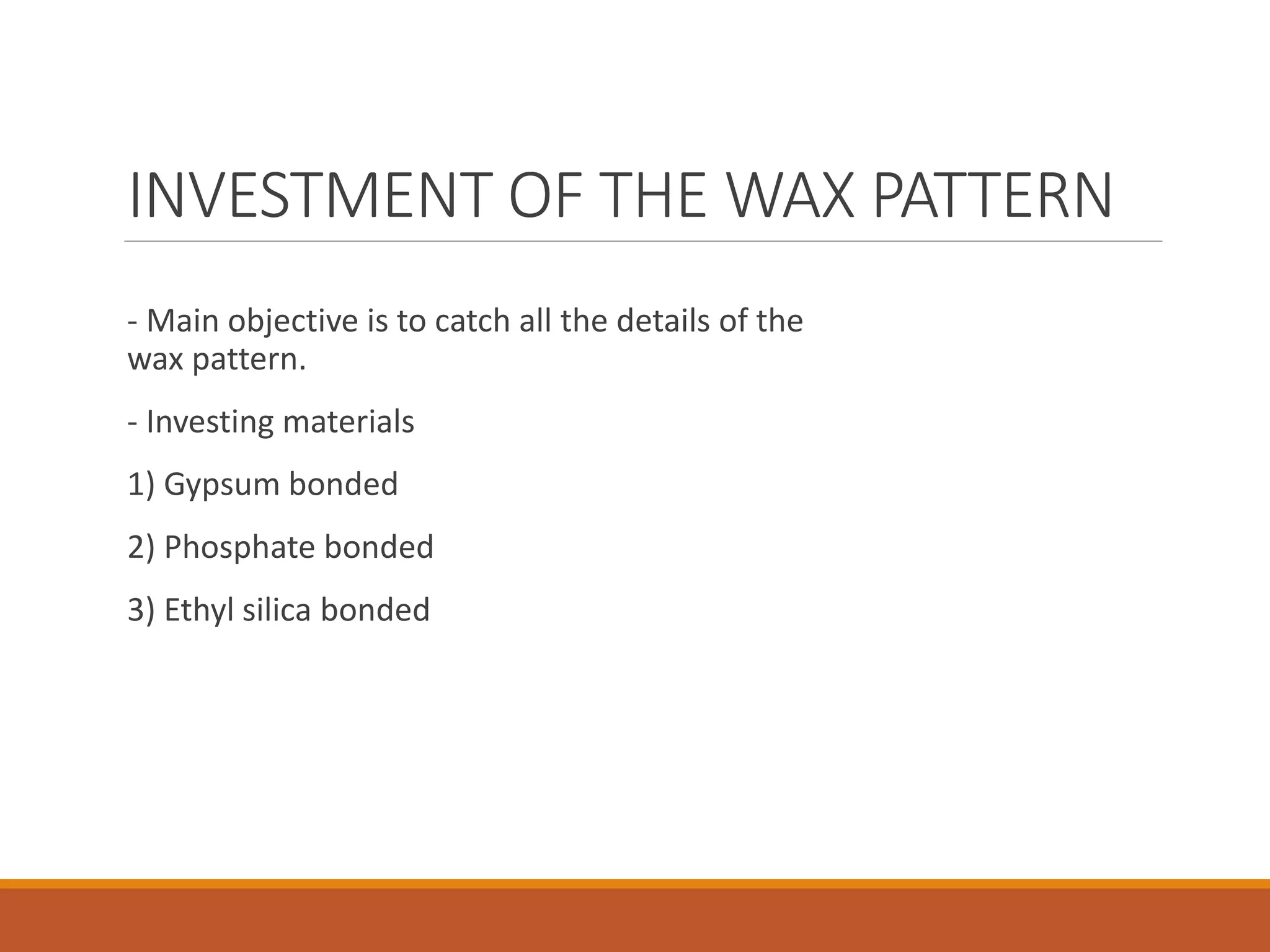 INVESTMENT OF THE WAX PATTERN

- Main objective is to catch all the details of the wax pattern.

- Investing materials

1) Gypsum bonded

2) Phosphate bonded

3) Ethyl silica bonded